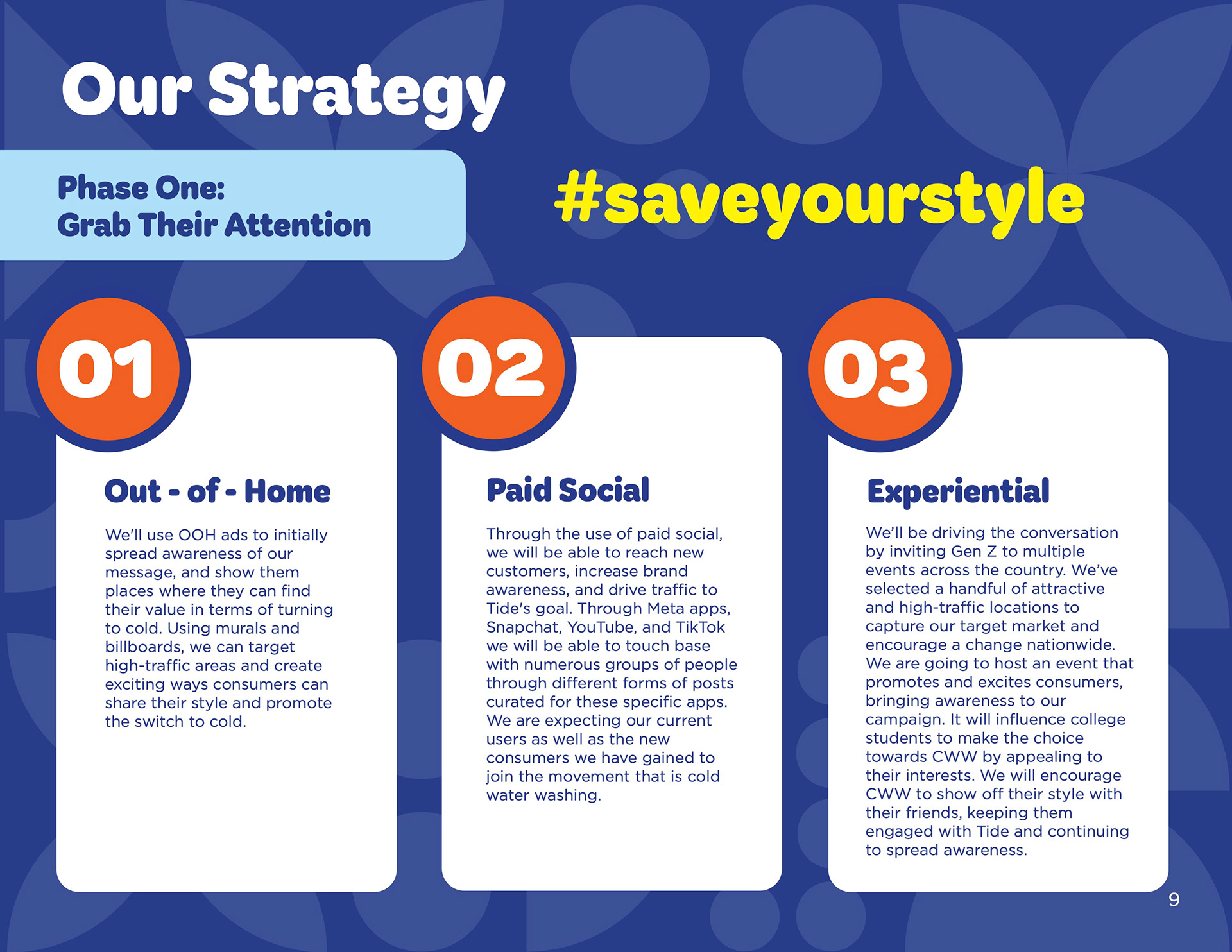 Our Strategy

Phase One:
Grab Their Attention

#saveyourstyle

01

Out - of - Home

We'll use OOH ads to initially spread awareness of our message, and show them places where they can find their value in terms of turning to cold. Using murals and billboards, we can target high-traffic areas and create exciting ways consumers can share their style and promote the switch to cold.

02

Paid Social

Through the use of paid social, we will be able to reach new customers, increase brand awareness, and drive traffic to Tide's goal. Through Meta apps, Snapchat, YouTube, and TikTok we will be able to touch base with numerous groups of people through different forms of posts curated for these specific apps. We are expecting our current users as well as the new consumers we have gained to join the movement that is cold water washing.

03

Experiential

We'll be driving the conversation by inviting Gen Z to multiple events across the country. We've selected a handful of attractive and high-traffic locations to capture our target market and encourage a change nationwide. We are going to host an event that promotes and excites consumers, bringing awareness to our campaign. It will influence college students to make the choice towards CWW by appealing to their interests. We will encourage CWW to show off their style with their friends, keeping them engaged with Tide and continuing to spread awareness.

9